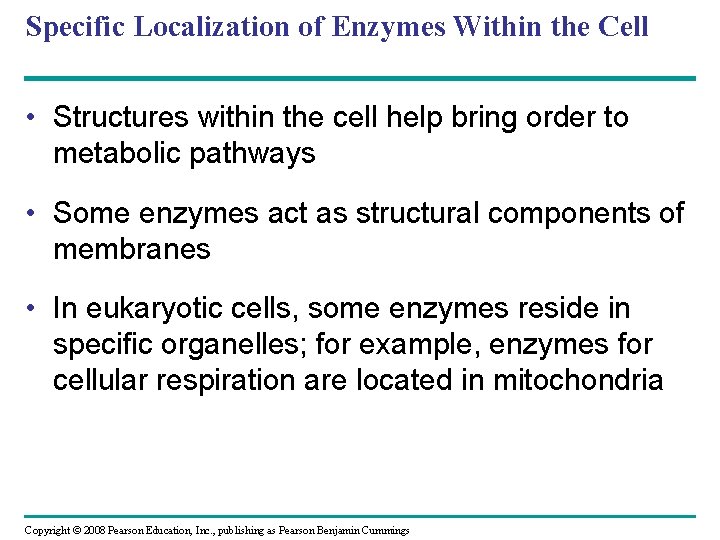 Specific Localization of Enzymes Within the Cell

• Structures within the cell help bring order to metabolic pathways

• Some enzymes act as structural components of membranes

• In eukaryotic cells, some enzymes reside in specific organelles; for example, enzymes for cellular respiration are located in mitochondria

Copyright © 2008 Pearson Education, Inc., publishing as Pearson Benjamin Cummings